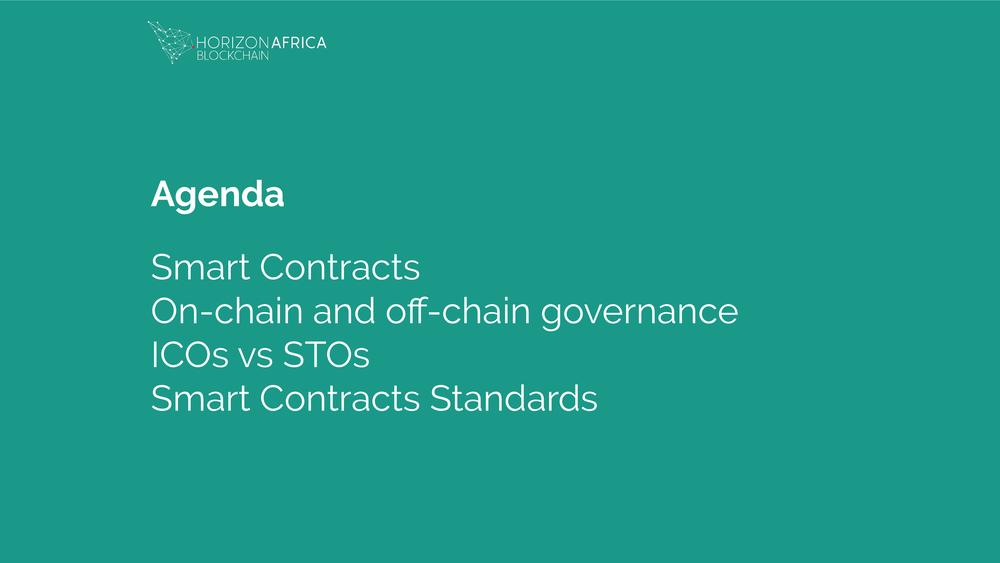 HORIZON AFRICA
BLOCKCHAIN

Agenda

Smart Contracts
On-chain and off-chain governance
ICOs vs STOs
Smart Contracts Standards